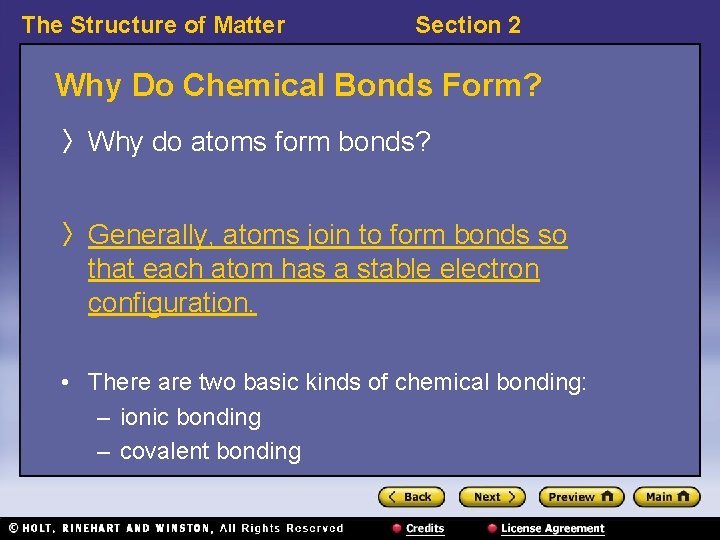 The Structure of Matter Section 2

Why Do Chemical Bonds Form?

〉 Why do atoms form bonds?

〉 Generally, atoms join to form bonds so that each atom has a stable electron configuration.

• There are two basic kinds of chemical bonding:
– ionic bonding
– covalent bonding

Back Next Preview Main

© HOLT, RINEHART AND WINSTON, All Rights Reserved Credits License Agreement